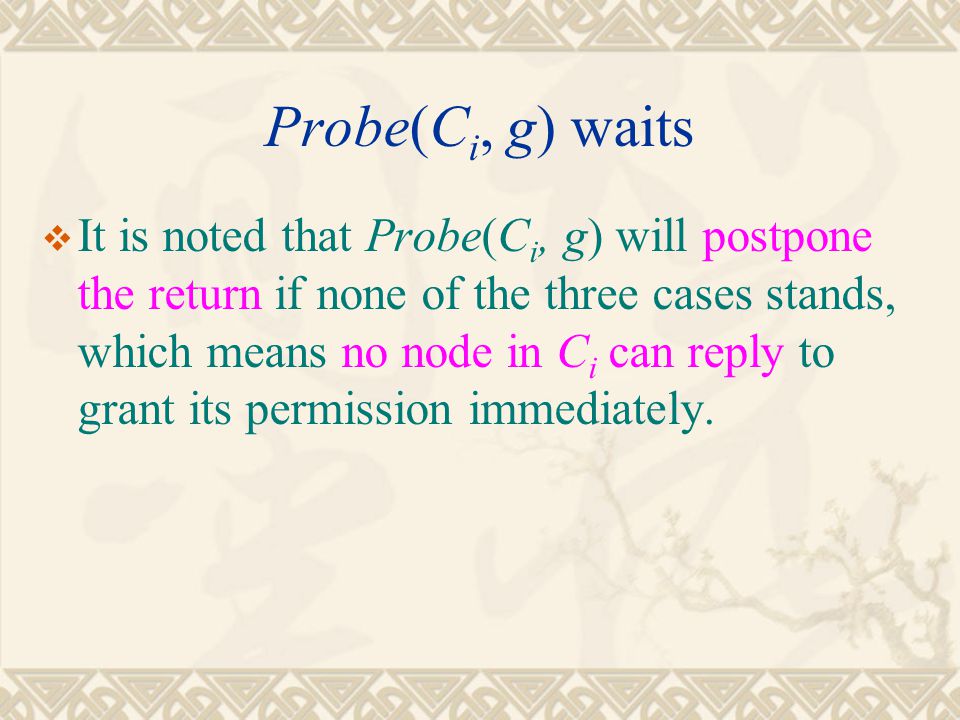 $Probe(C_i, g)$ waits

❖ It is noted that $Probe(C_i, g)$ will postpone the return if none of the three cases stands, which means no node in $C_i$ can reply to grant its permission immediately.